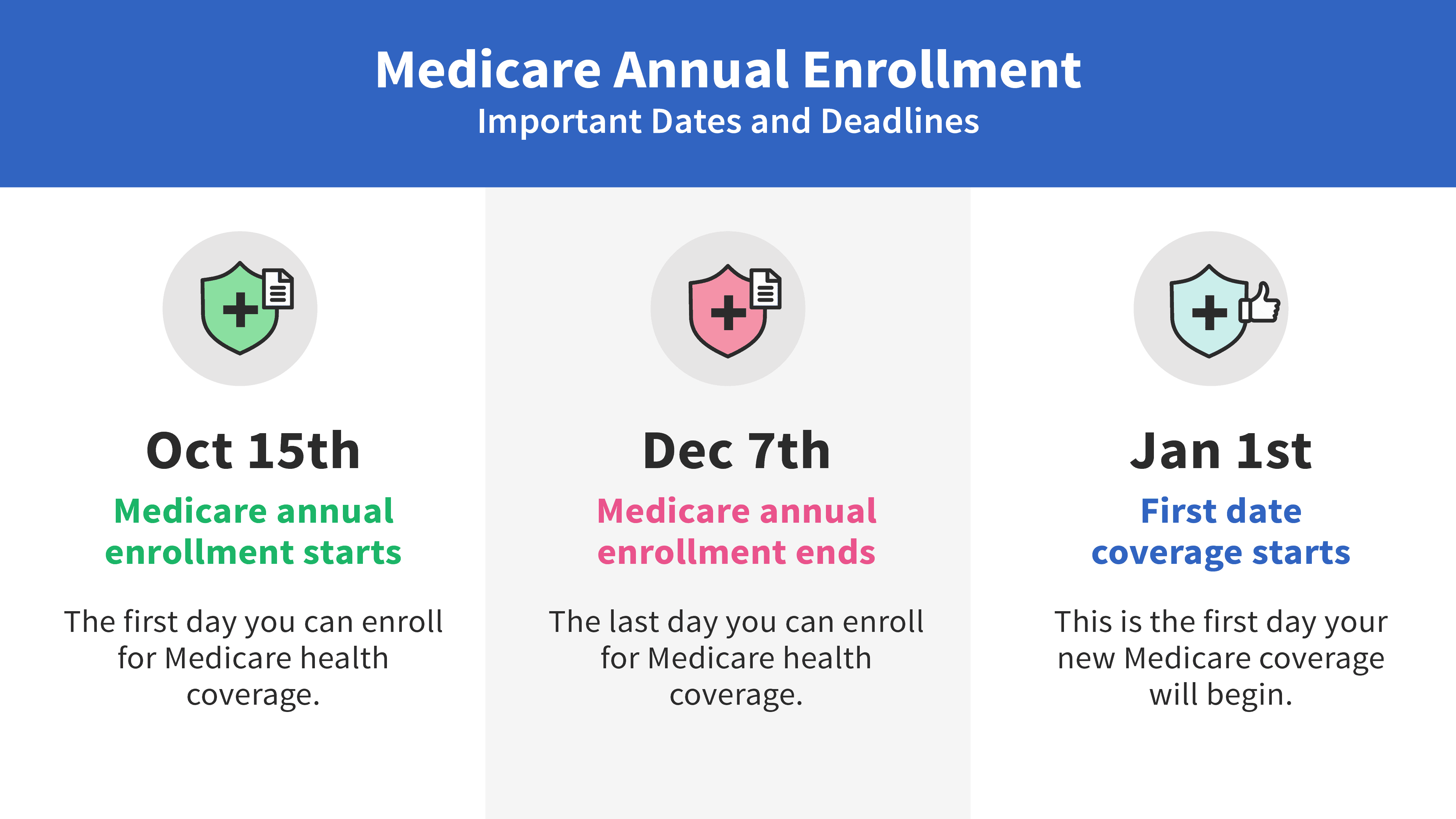 Medicare Annual Enrollment
Important Dates and Deadlines

Oct 15th

Medicare annual enrollment starts

The first day you can enroll for Medicare health coverage.

Dec 7th

Medicare annual enrollment ends

The last day you can enroll for Medicare health coverage.

Jan 1st

First date coverage starts

This is the first day your new Medicare coverage will begin.